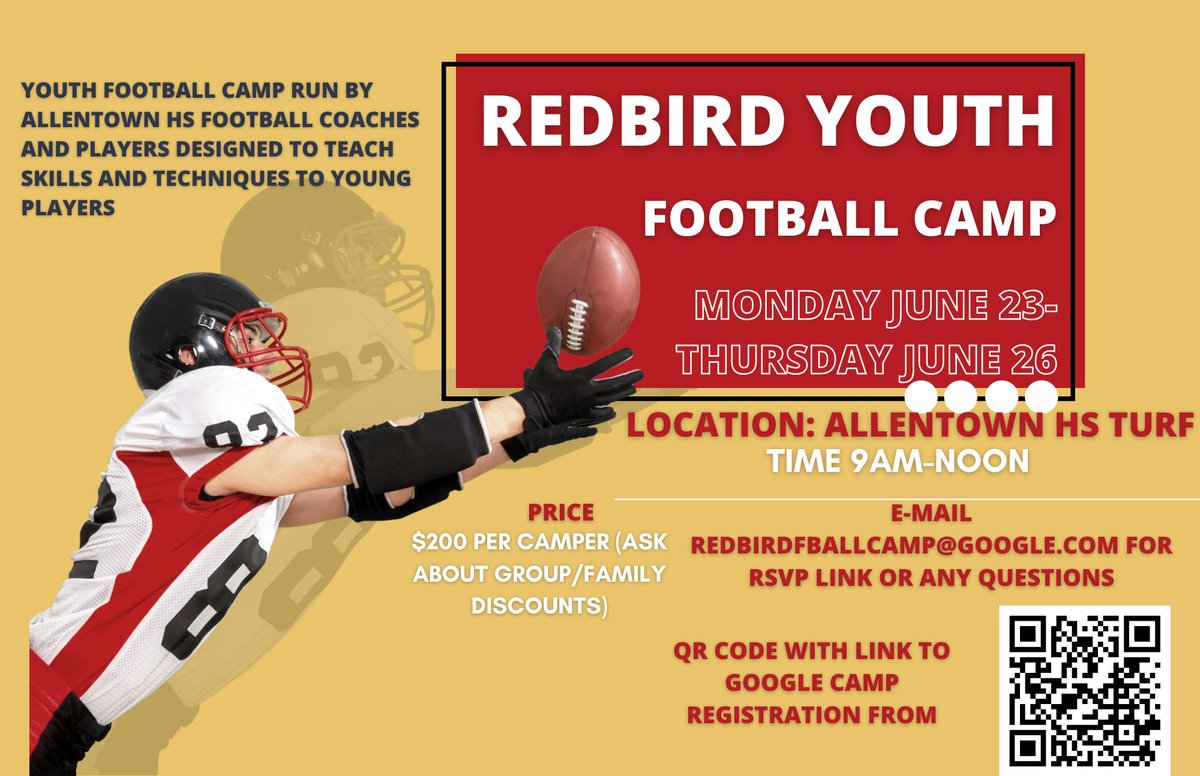 YOUTH FOOTBALL CAMP RUN BY ALLENTOWN HS FOOTBALL COACHES AND PLAYERS DESIGNED TO TEACH SKILLS AND TECHNIQUES TO YOUNG PLAYERS

REDBIRD YOUTH

FOOTBALL CAMP

MONDAY JUNE 23-
THURSDAY JUNE 26

LOCATION: ALLENTOWN HS TURF
TIME 9AM-NOON

PRICE
$200 PER CAMPER (ASK ABOUT GROUP/FAMILY DISCOUNTS)

E-MAIL
REDBIRDFBALLCAMP@GOOGLE.COM FOR RSVP LINK OR ANY QUESTIONS

QR CODE WITH LINK TO GOOGLE CAMP REGISTRATION FROM